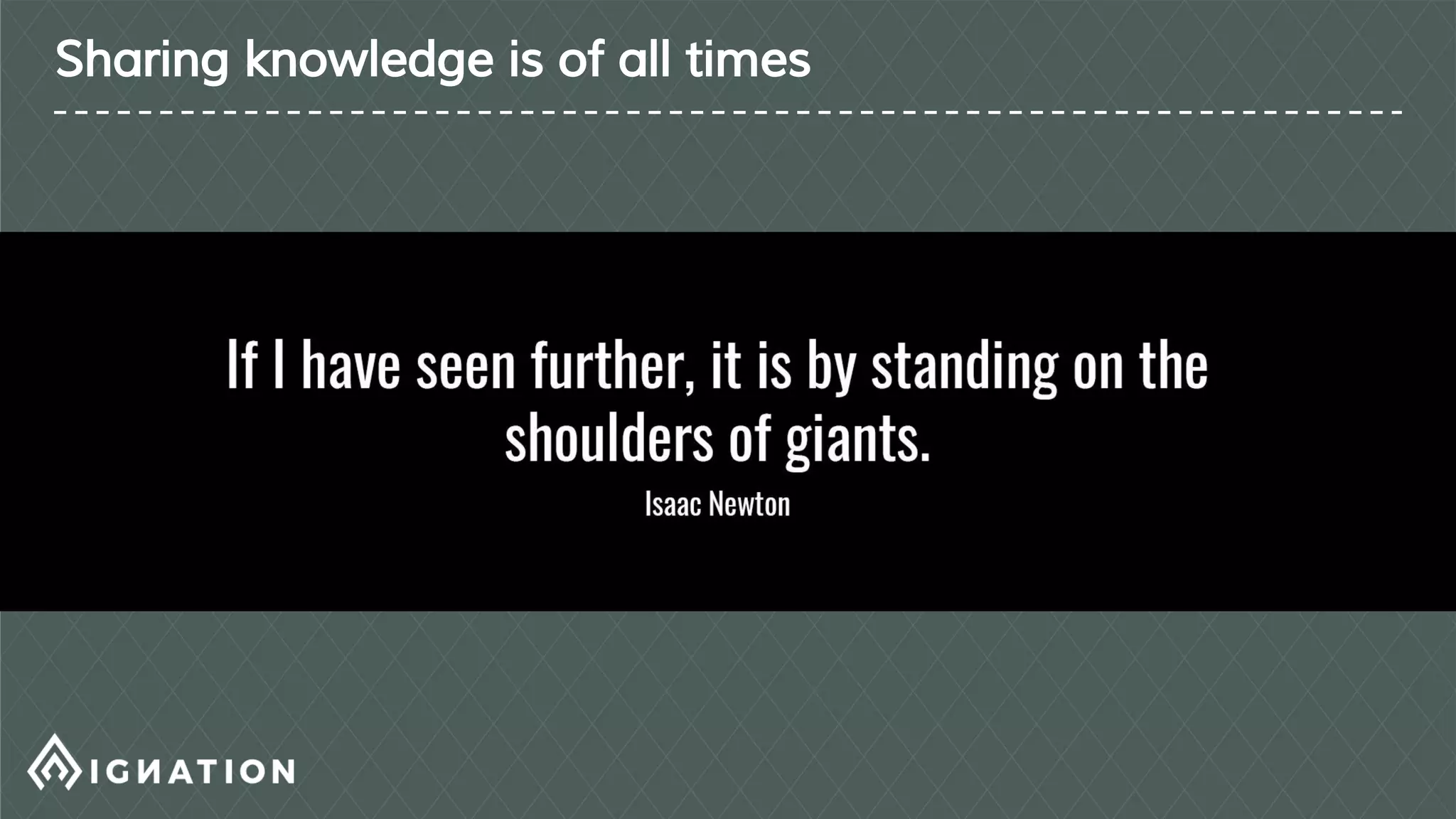 Sharing knowledge is of all times

If I have seen further, it is by standing on the shoulders of giants.

Isaac Newton

IGNATION